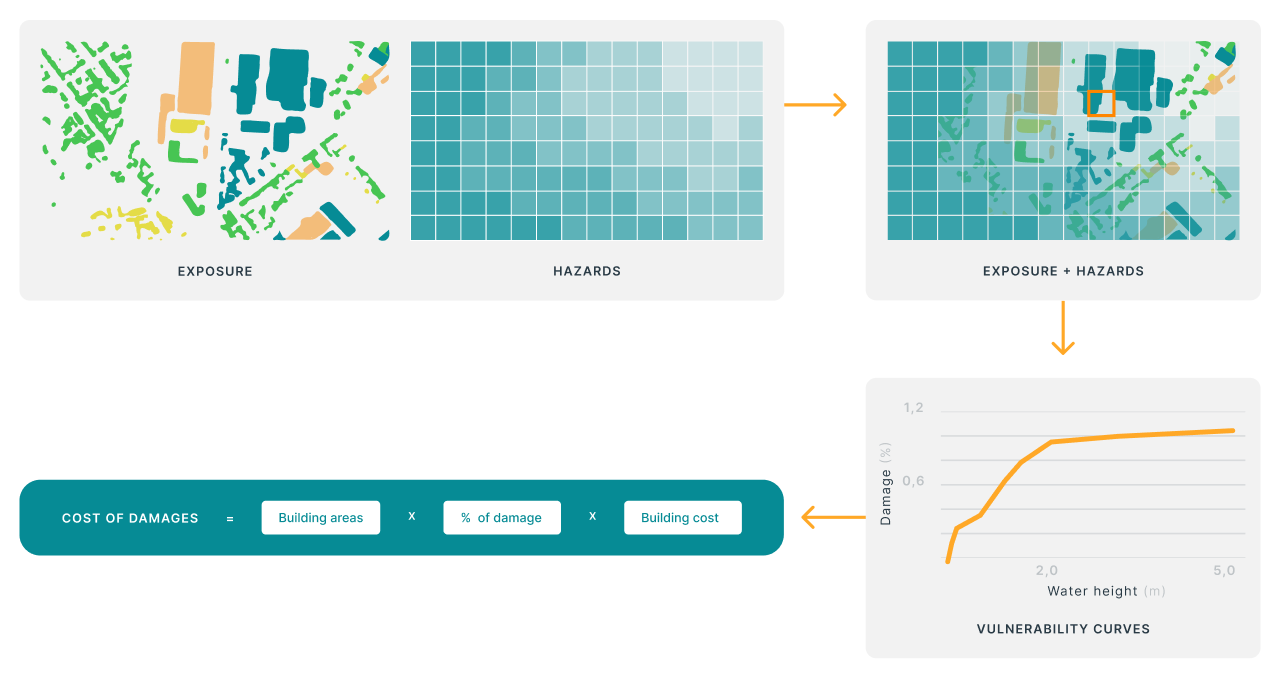 EXPOSURE

HAZARDS

EXPOSURE + HAZARDS

1,2

0,6

Damage (%)

2,0

5,0

Water height (m)

VULNERABILITY CURVES

COST OF DAMAGES = Building areas x % of damage x Building cost